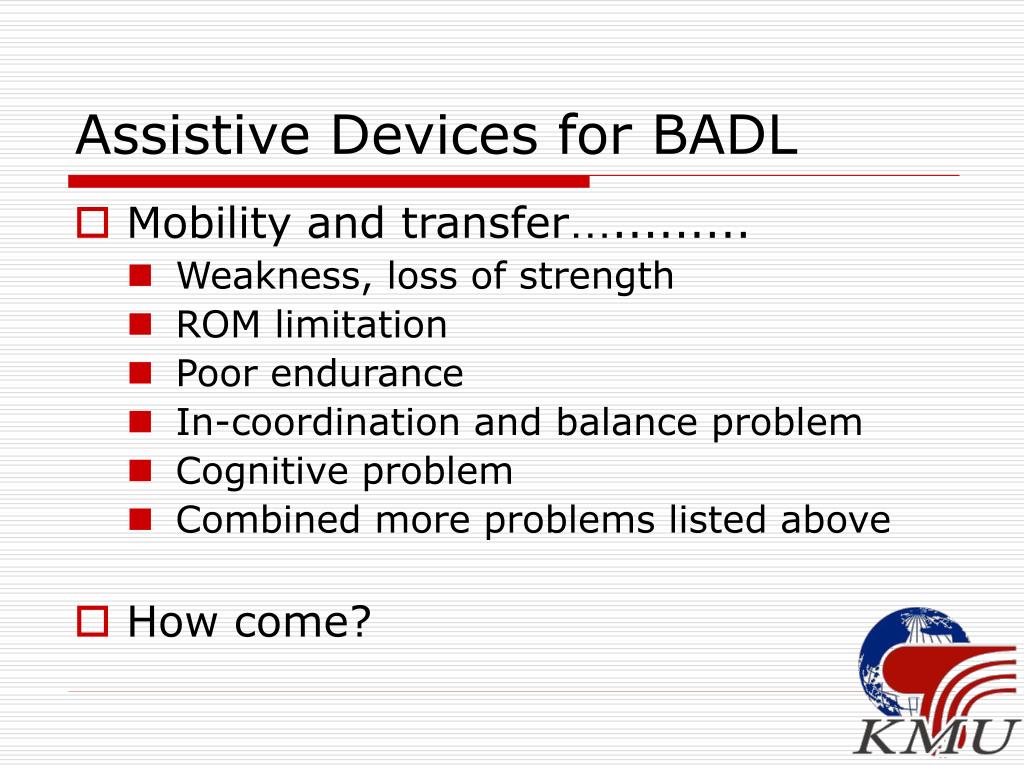 Assistive Devices for BADL

Mobility and transfer…........
- Weakness, loss of strength
- ROM limitation
- Poor endurance
- In-coordination and balance problem
- Cognitive problem
- Combined more problems listed above

How come?

KMU